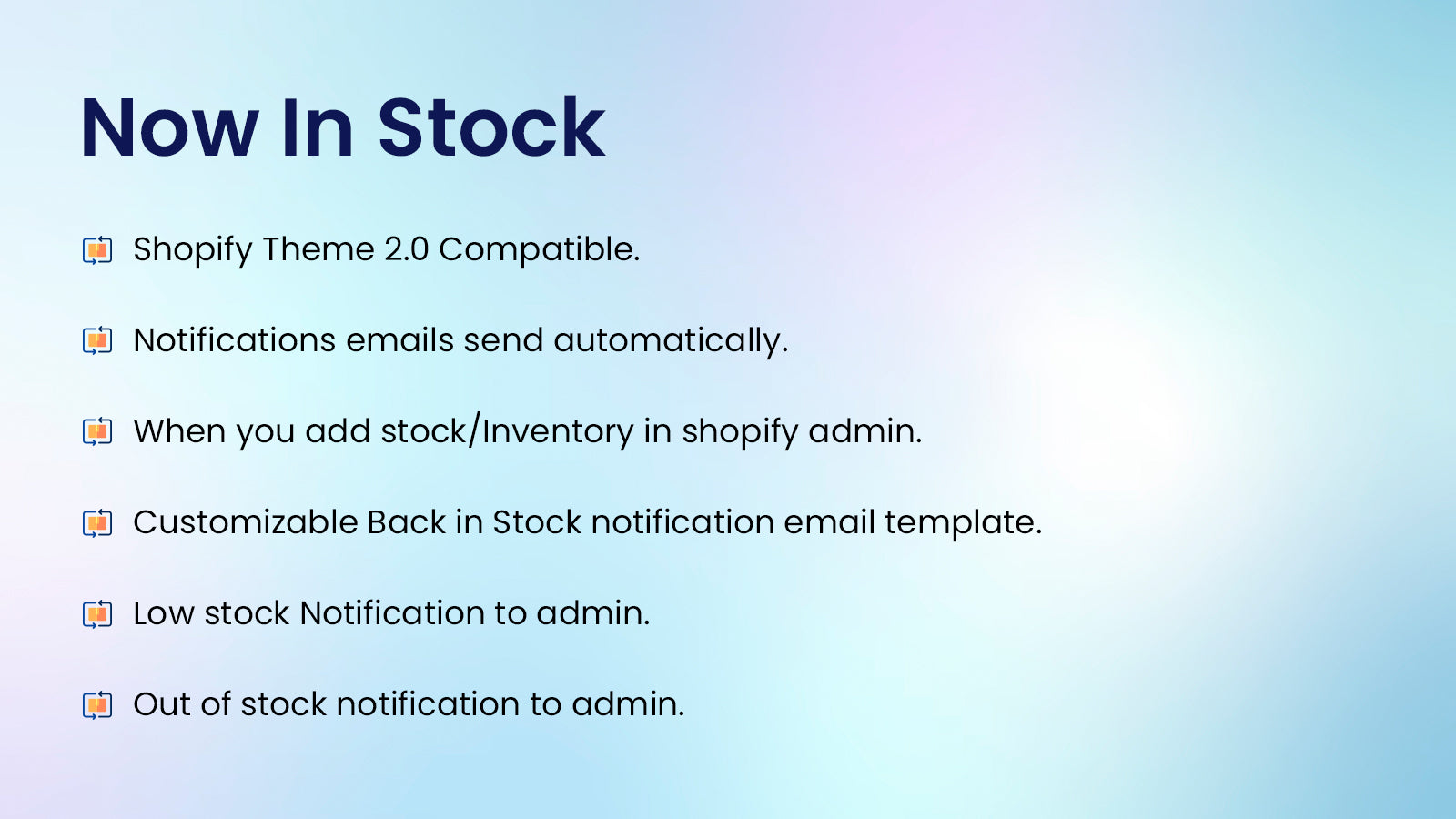 Now In Stock

Shopify Theme 2.0 Compatible.

Notifications emails send automatically.

When you add stock/Inventory in shopify admin.

Customizable Back in Stock notification email template.

Low stock Notification to admin.

Out of stock notification to admin.